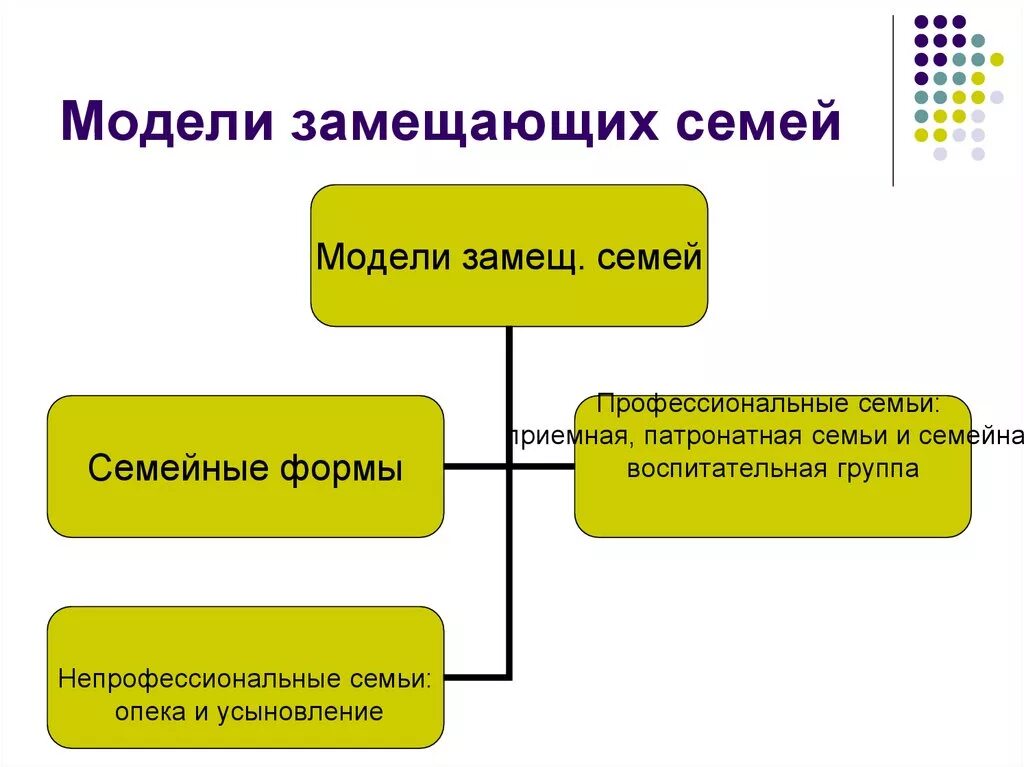 Модели замещающих семей

Модели замещ. семей

Семейные формы

Профессиональные семьи: приемная, патронатная семьи и семейна воспитательная группа

Непрофессиональные семьи: опека и усыновление